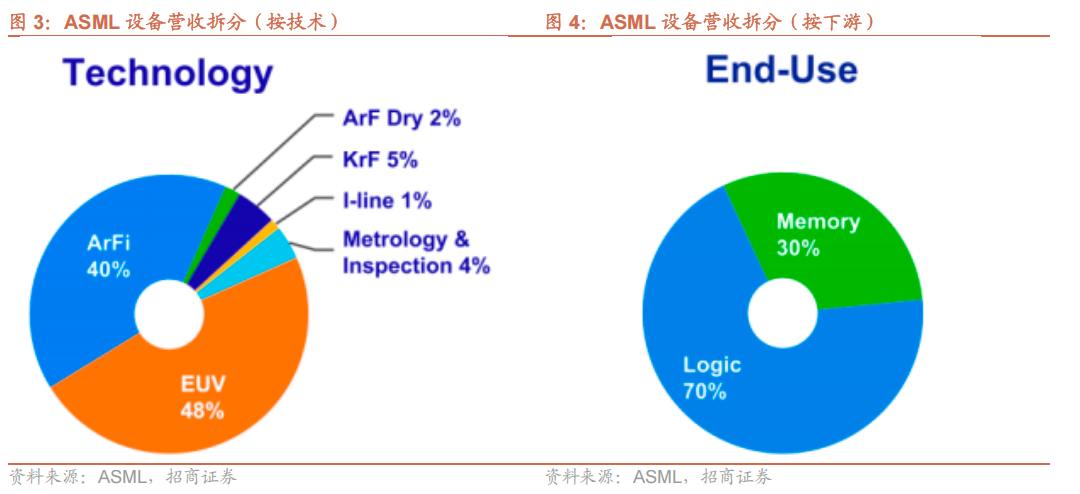 图 3：ASML 设备营收拆分（按技术）

Technology

ArF Dry 2%

KrF 5%

I-line 1%

Metrology & Inspection 4%

ArFi 40%

EUV 48%

资料来源：ASML，招商证券

图 4：ASML 设备营收拆分（按下游）

End-Use

Memory 30%

Logic 70%

资料来源：ASML，招商证券